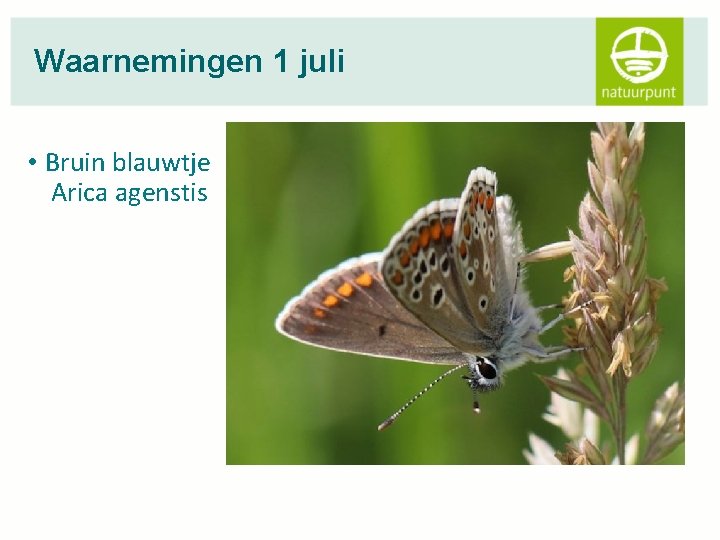 Waarnemingen 1 juli

natuurpunt

• Bruin blauwtje
Arica agenstis